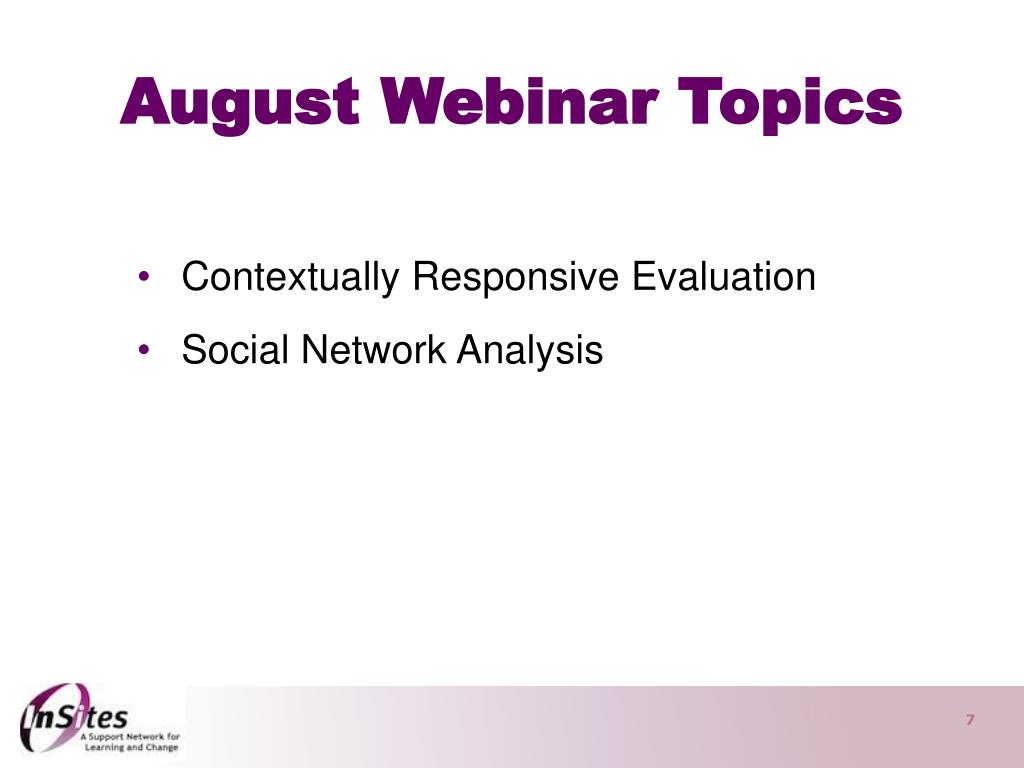 August Webinar Topics

• Contextually Responsive Evaluation
• Social Network Analysis

InSites
A Support Network for Learning and Change

7